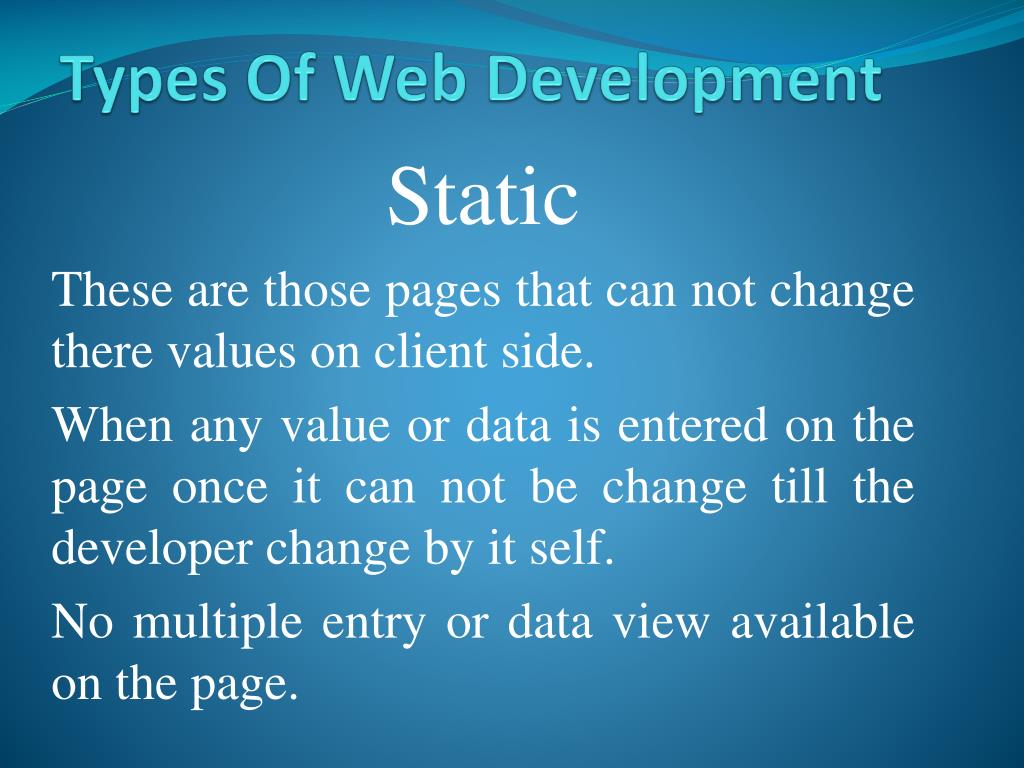 Types Of Web Development

Static

These are those pages that can not change there values on client side.

When any value or data is entered on the page once it can not be change till the developer change by it self.

No multiple entry or data view available on the page.